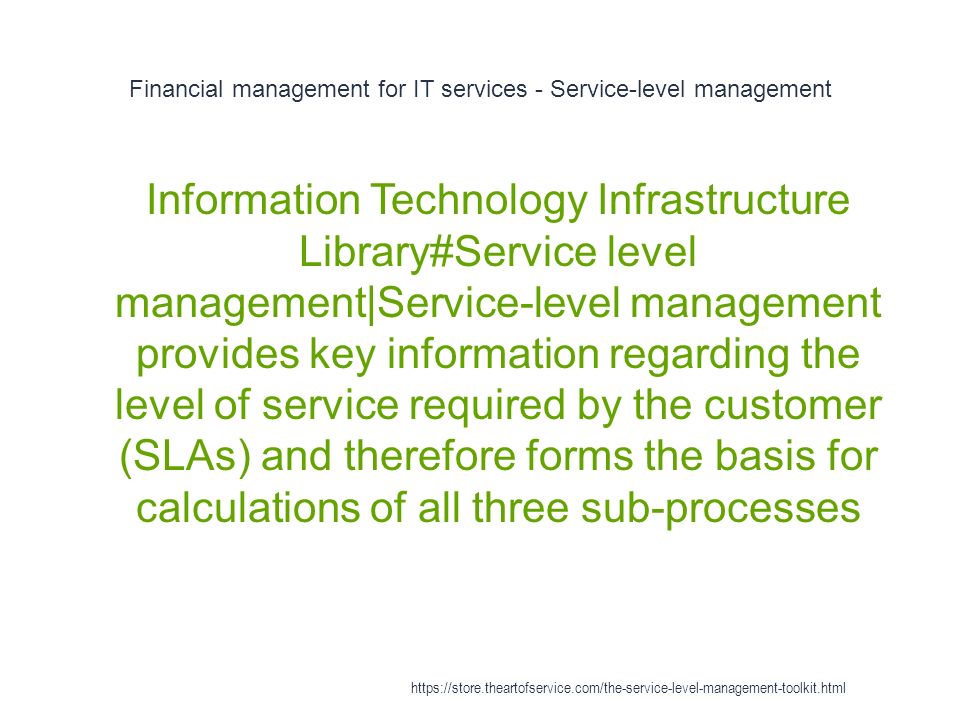 Financial management for IT services - Service-level management

Information Technology Infrastructure Library#Service level management|Service-level management provides key information regarding the level of service required by the customer (SLAs) and therefore forms the basis for calculations of all three sub-processes

https://store.theartofservice.com/the-service-level-management-toolkit.html